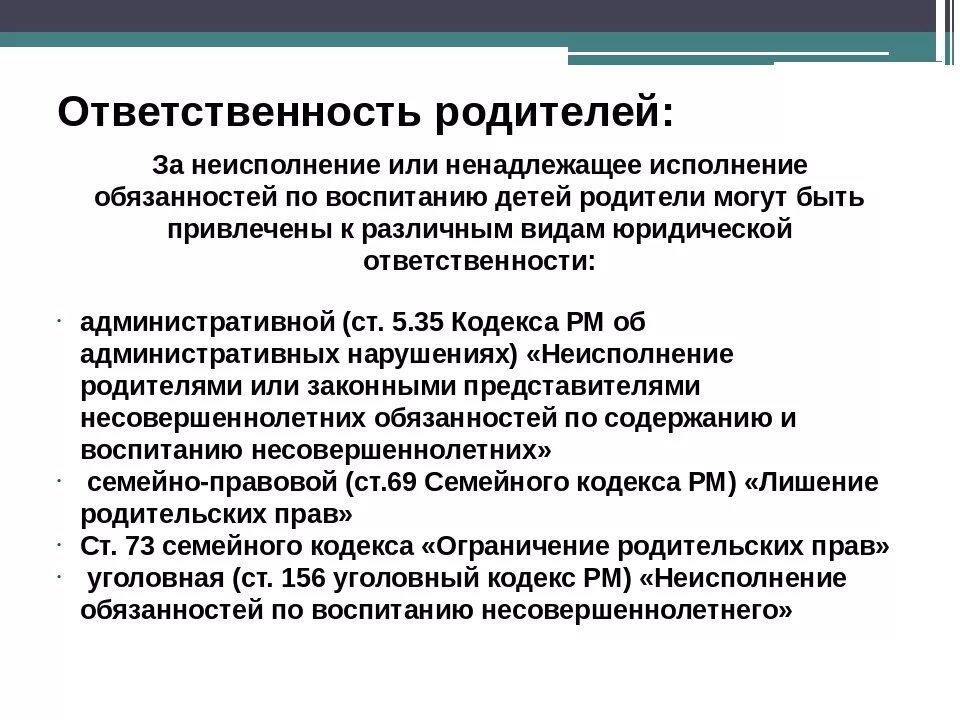 Ответственность родителей:

За неисполнение или ненадлежащее исполнение обязанностей по воспитанию детей родители могут быть привлечены к различным видам юридической ответственности:

· административной (ст. 5.35 Кодекса РМ об административных нарушениях) «Неисполнение родителями или законными представителями несовершеннолетних обязанностей по содержанию и воспитанию несовершеннолетних»
· семейно-правовой (ст.69 Семейного кодекса РМ) «Лишение родительских прав»
· Ст. 73 семейного кодекса «Ограничение родительских прав»
· уголовная (ст. 156 уголовный кодекс РМ) «Неисполнение обязанностей по воспитанию несовершеннолетнего»